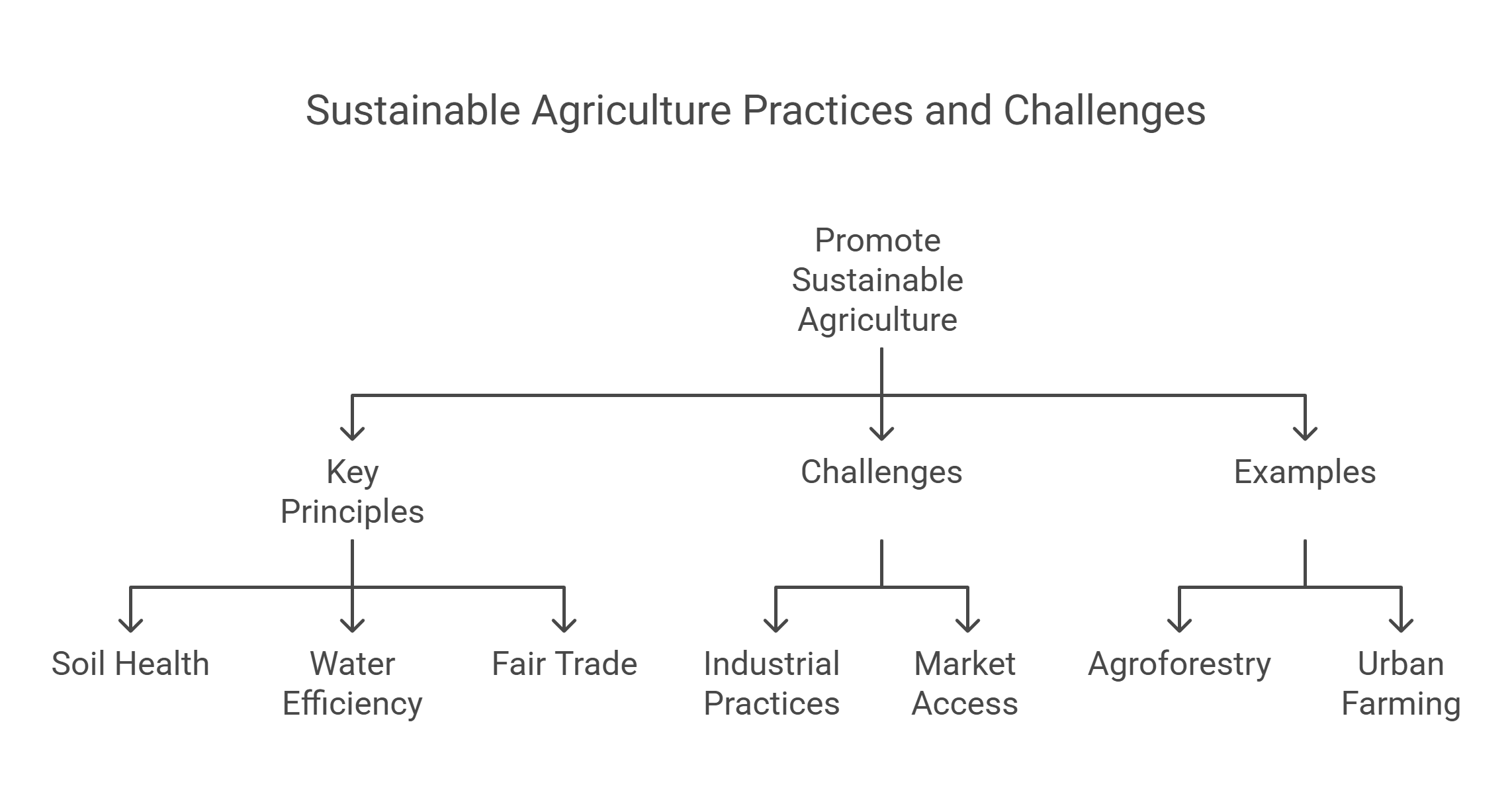 Sustainable Agriculture Practices and Challenges

Promote Sustainable Agriculture

Key Principles

Challenges

Examples

Soil Health

Water Efficiency

Fair Trade

Industrial Practices

Market Access

Agroforestry

Urban Farming